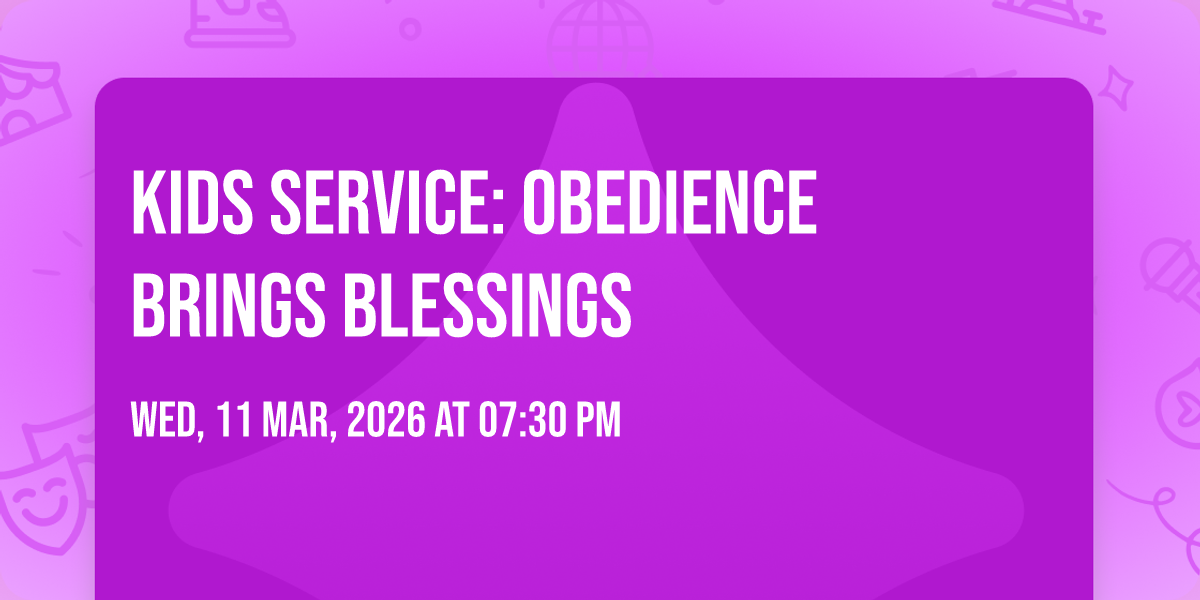 KIDS SERVICE: OBEDIENCE BRINGS BLESSINGS

WED, 11 MAR, 2026 AT 07:30 PM